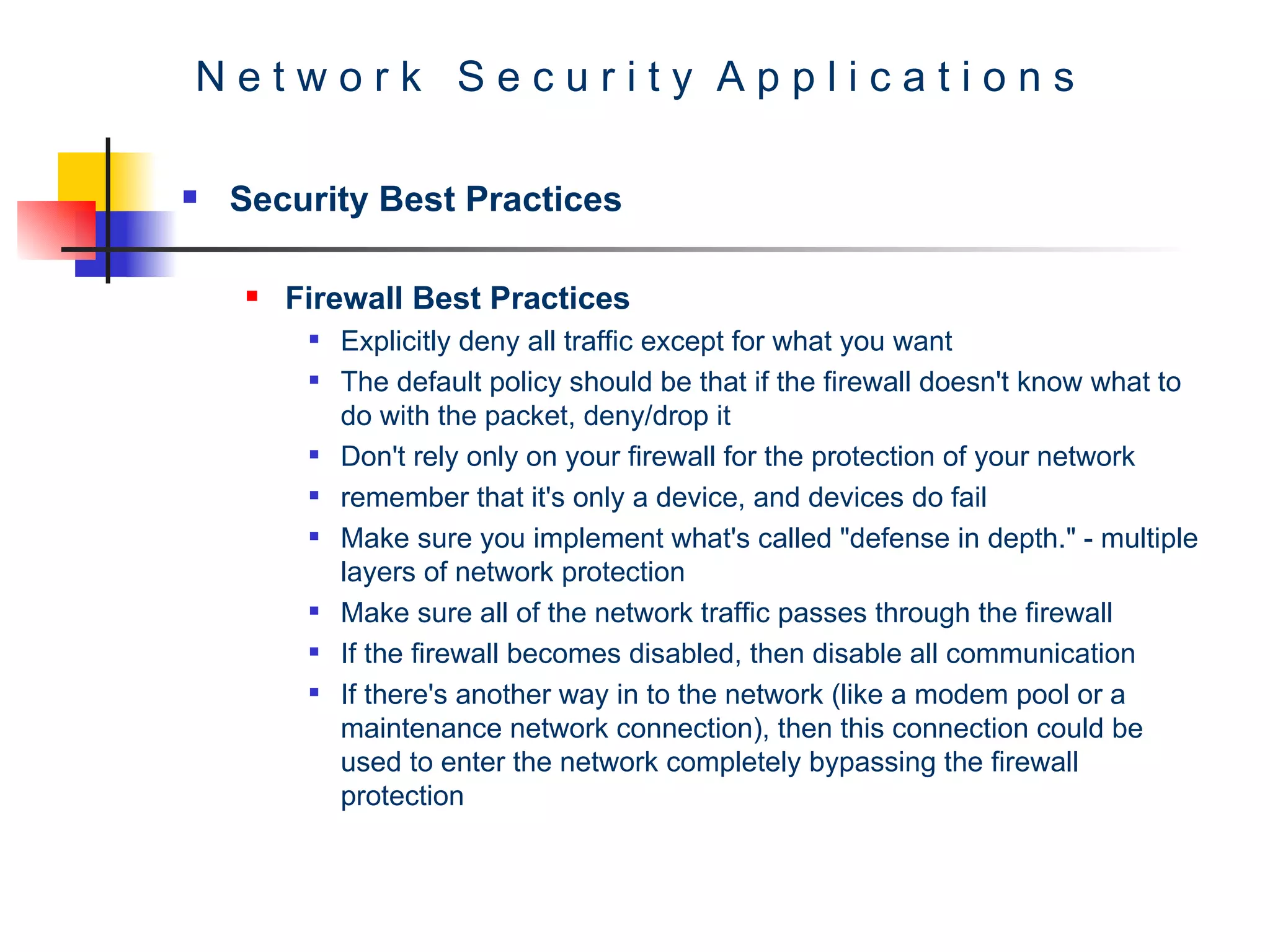 Network Security Applications

Security Best Practices

Firewall Best Practices

Explicitly deny all traffic except for what you want

The default policy should be that if the firewall doesn't know what to do with the packet, deny/drop it

Don't rely only on your firewall for the protection of your network

remember that it's only a device, and devices do fail

Make sure you implement what's called "defense in depth." - multiple layers of network protection

Make sure all of the network traffic passes through the firewall

If the firewall becomes disabled, then disable all communication

If there's another way in to the network (like a modem pool or a maintenance network connection), then this connection could be used to enter the network completely bypassing the firewall protection